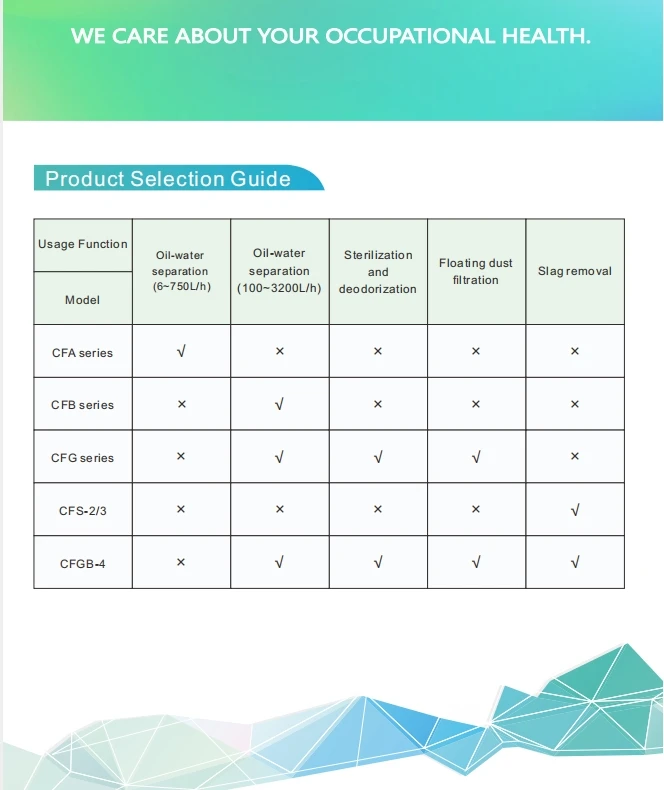 WE CARE ABOUT YOUR OCCUPATIONAL HEALTH.

Product Selection Guide

| Usage Function / Model | Oil-water separation (6~750L/h) | Oil-water separation (100~3200L/h) | Sterilization and deodorization | Floating dust filtration | Slag removal |
|---|---|---|---|---|---|
| CFA series | √ | × | × | × | × |
| CFB series | × | √ | × | × | × |
| CFG series | × | √ | √ | √ | × |
| CFS-2/3 | × | × | × | × | √ |
| CFGB-4 | × | √ | √ | √ | √ |